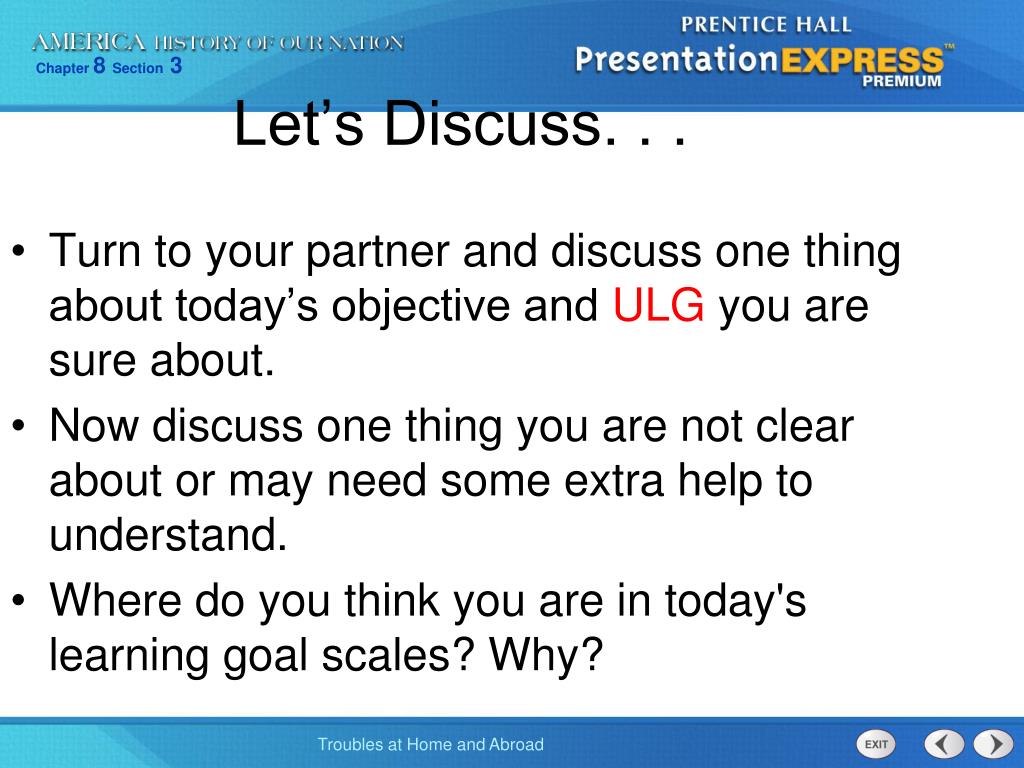 AMERICA HISTORY OF OUR NATION
Chapter 8 Section 3

PRENTICE HALL
PresentationEXPRESS™
PREMIUM

Let’s Discuss. . .

• Turn to your partner and discuss one thing about today’s objective and ULG you are sure about.
• Now discuss one thing you are not clear about or may need some extra help to understand.
• Where do you think you are in today's learning goal scales? Why?

Troubles at Home and Abroad

EXIT